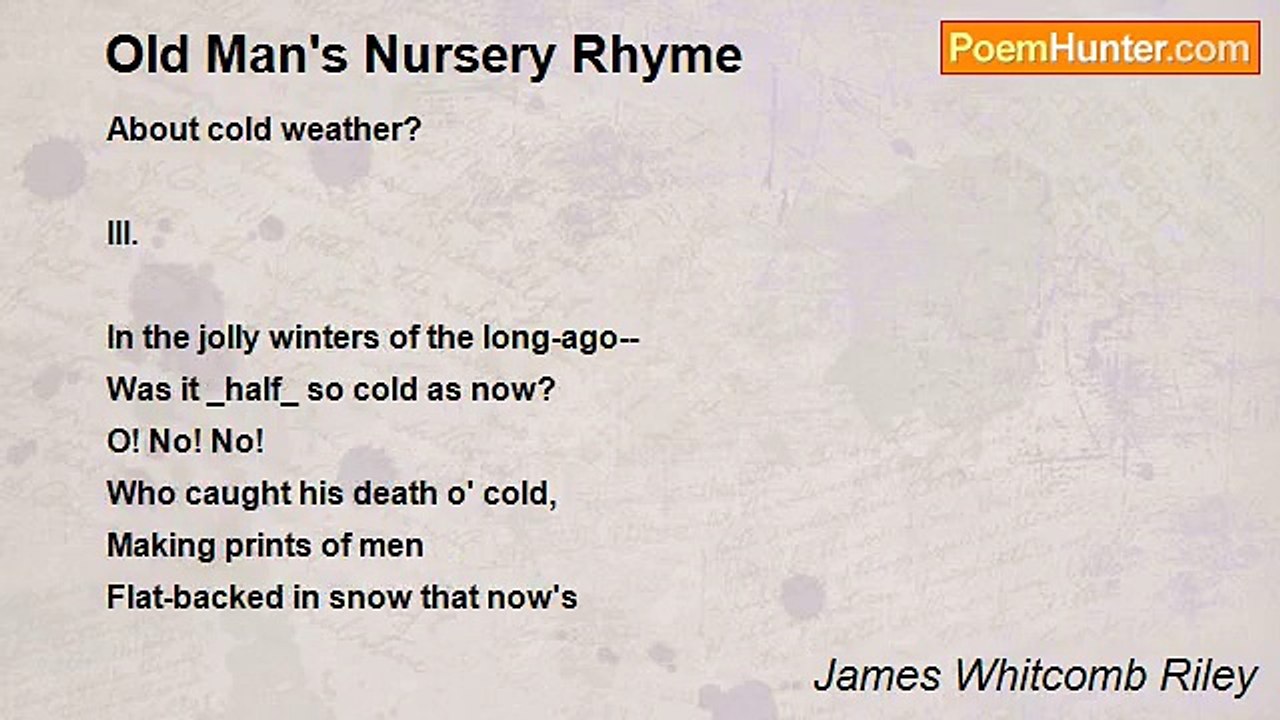 Old Man's Nursery Rhyme

PoemHunter.com

About cold weather?

III.

In the jolly winters of the long-ago--
Was it _half_ so cold as now?
O! No! No!
Who caught his death o' cold,
Making prints of men
Flat-backed in snow that now's

James Whitcomb Riley